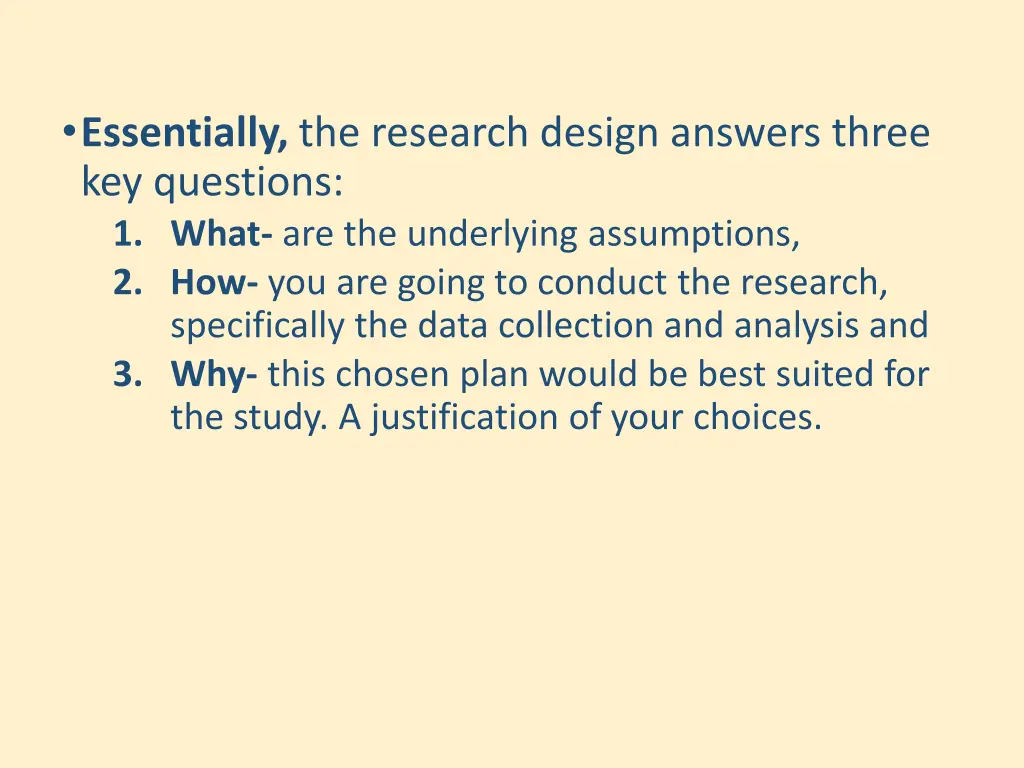 • Essentially, the research design answers three key questions:
1. What- are the underlying assumptions,
2. How- you are going to conduct the research, specifically the data collection and analysis and
3. Why- this chosen plan would be best suited for the study. A justification of your choices.